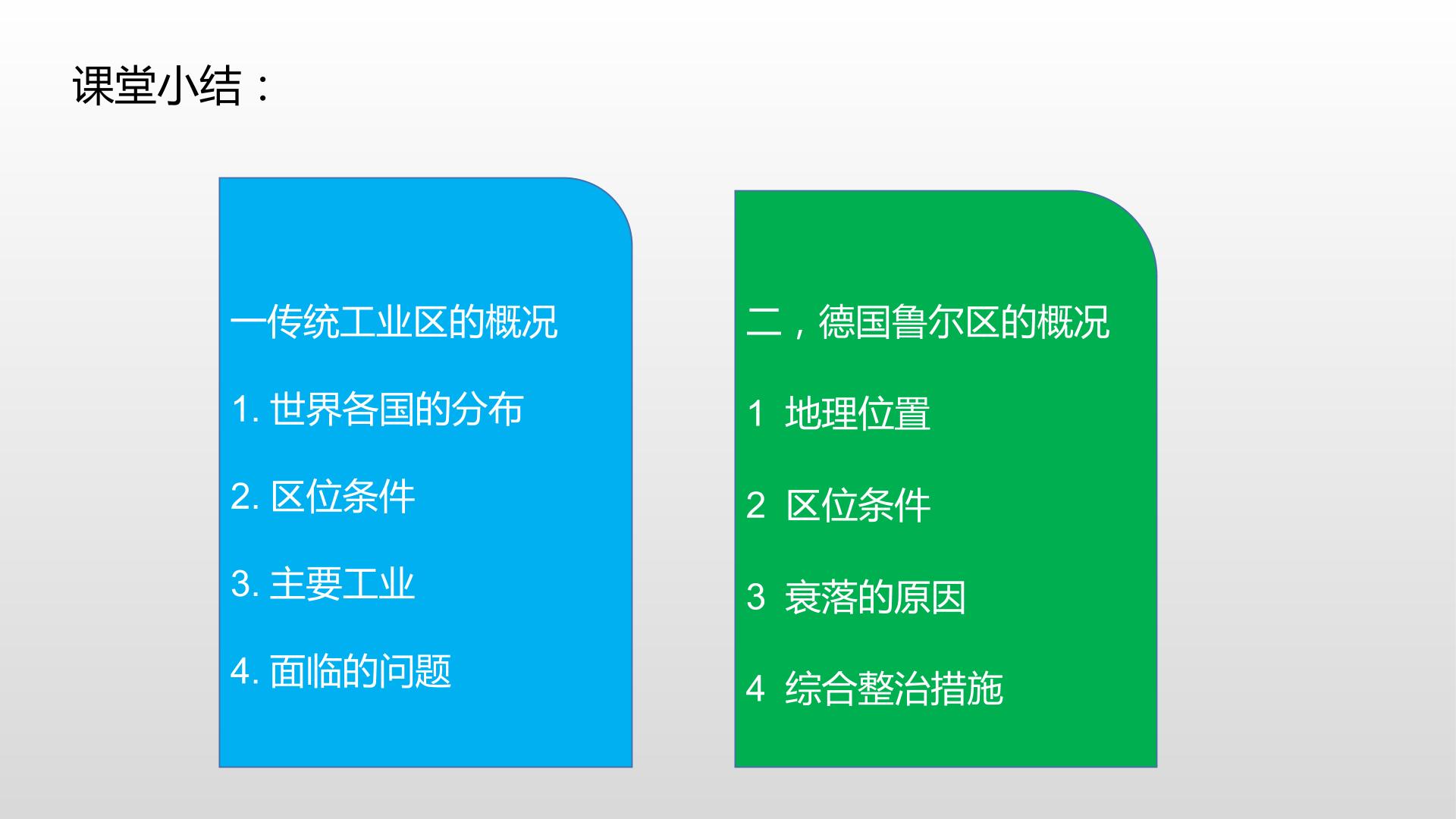 课堂小结：

一传统工业区的概况

1.世界各国的分布

2.区位条件

3.主要工业

4.面临的问题

二，德国鲁尔区的概况

1 地理位置

2 区位条件

3 衰落的原因

4 综合整治措施